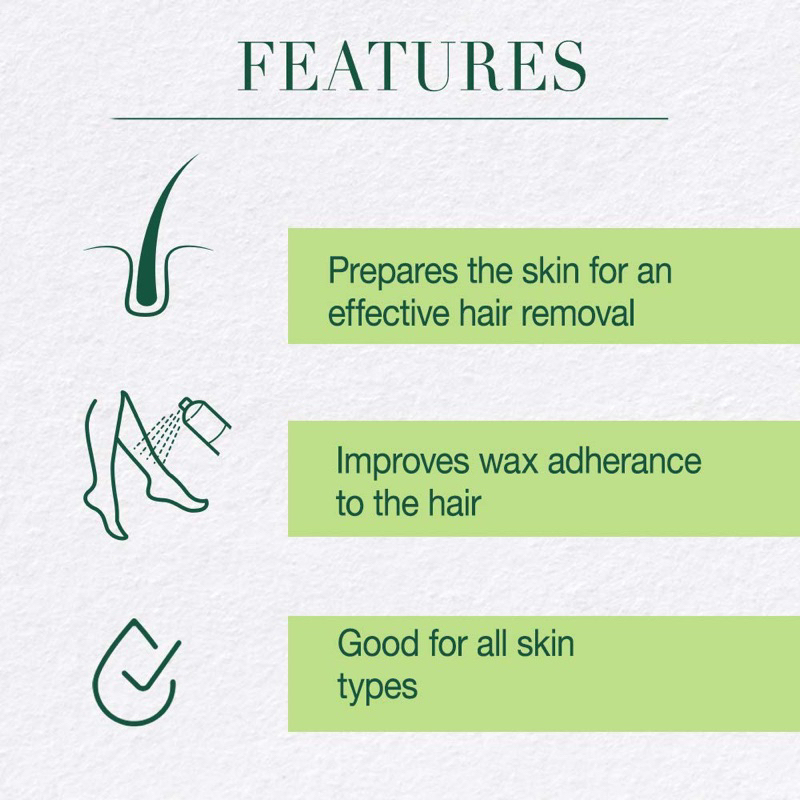 FEATURES

Prepares the skin for an effective hair removal

Improves wax adherance to the hair

Good for all skin types